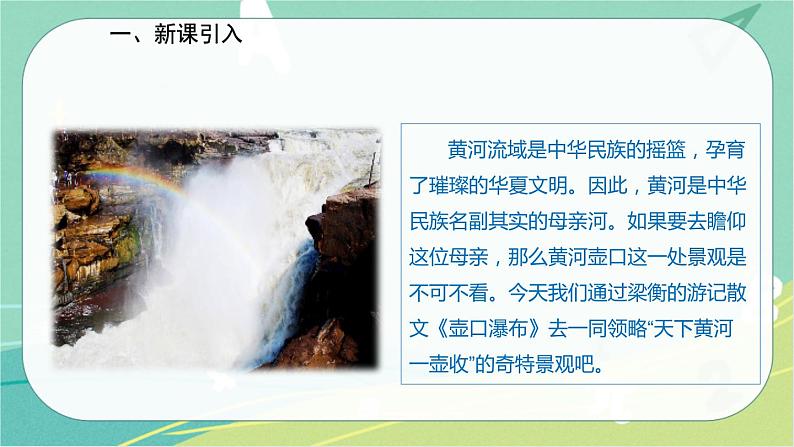 一、新课引入

黄河流域是中华民族的摇篮，孕育了璀璨的华夏文明。因此，黄河是中华民族名副其实的母亲河。如果要去瞻仰这位母亲，那么黄河壶口这一处景观是不可不看。今天我们通过梁衡的游记散文《壶口瀑布》去一同领略“天下黄河一壶收”的奇特景观吧。